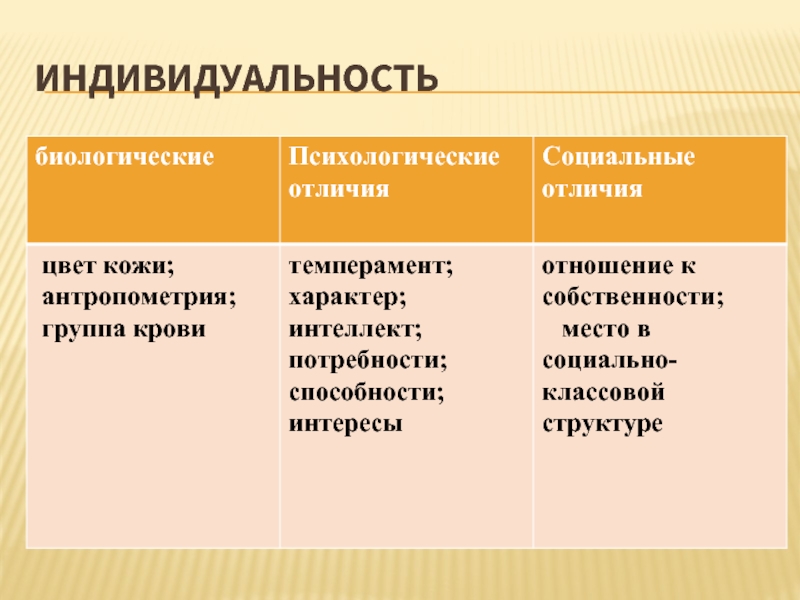 ИНДИВИДУАЛЬНОСТЬ

| биологические | Психологические отличия | Социальные отличия |
|---|---|---|
| цвет кожи; антропометрия; группа крови | темперамент; характер; интеллект; потребности; способности; интересы | отношение к собственности; место в социально-классовой структуре |